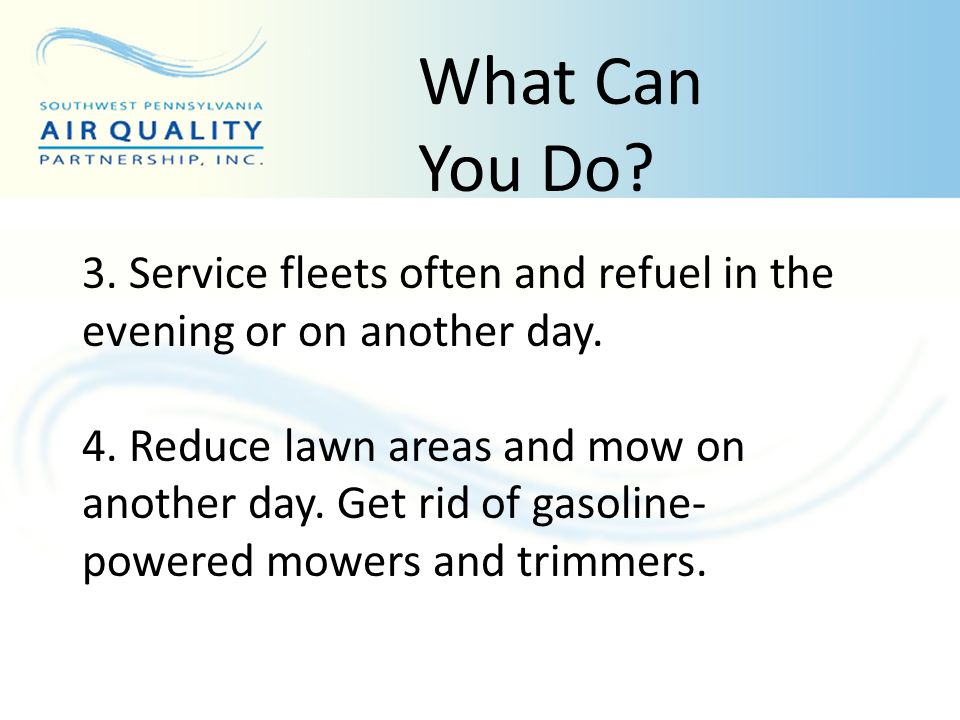 SOUTHWEST PENNSYLVANIA
AIR QUALITY
PARTNERSHIP, INC.

What Can You Do?

3. Service fleets often and refuel in the evening or on another day.

4. Reduce lawn areas and mow on another day. Get rid of gasoline-powered mowers and trimmers.